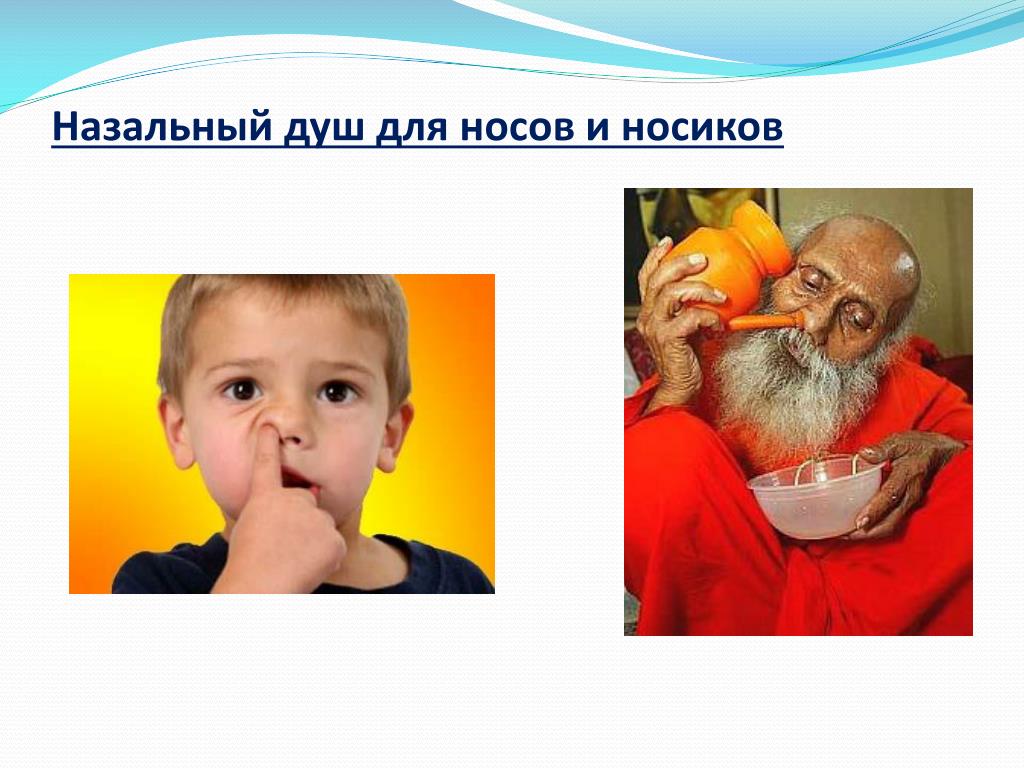 Назальный душ для носов и носиков